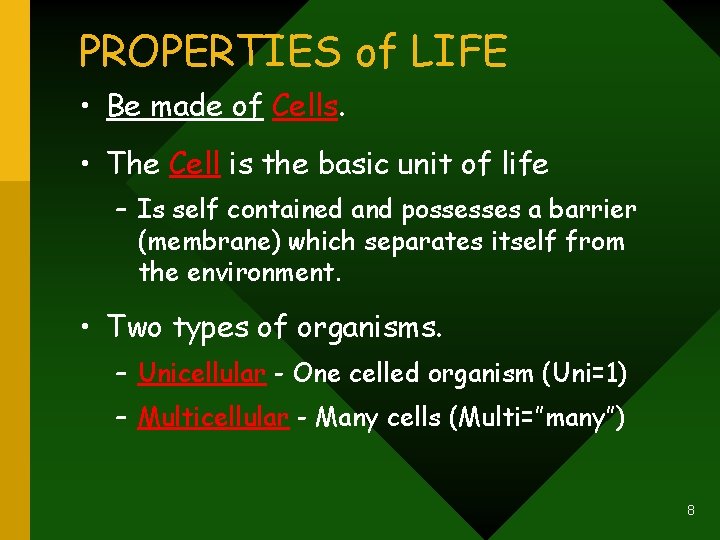 PROPERTIES of LIFE

• Be made of Cells.

• The Cell is the basic unit of life

– Is self contained and possesses a barrier (membrane) which separates itself from the environment.

• Two types of organisms.

– Unicellular - One celled organism (Uni=1)

– Multicellular - Many cells (Multi="many")

8